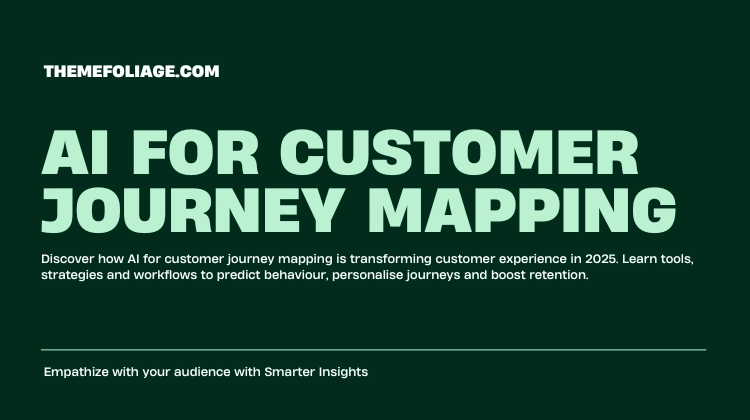 THEMEFOLIAGE.COM

AI FOR CUSTOMER JOURNEY MAPPING

Discover how AI for customer journey mapping is transforming customer experience in 2025. Learn tools, strategies and workflows to predict behaviour, personalise journeys and boost retention.

Empathize with your audience with Smarter Insights